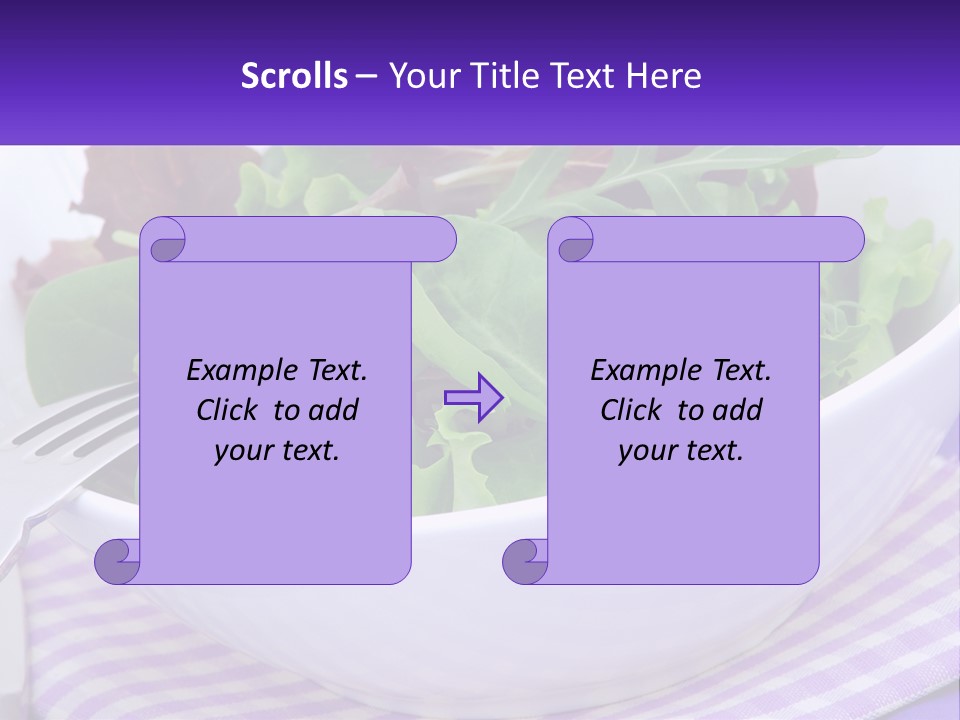 Scrolls – Your Title Text Here

Example Text. Click to add your text.

Example Text. Click to add your text.